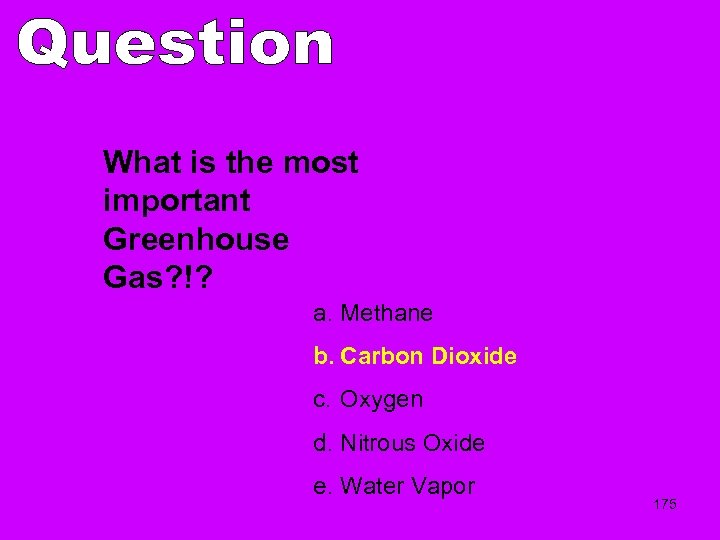 Question

What is the most important Greenhouse Gas?!?

a. Methane

b. Carbon Dioxide

c. Oxygen

d. Nitrous Oxide

e. Water Vapor

175